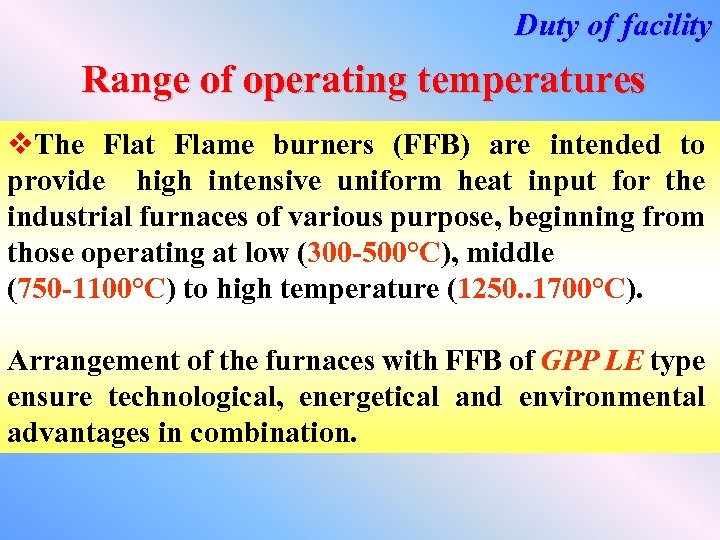 Duty of facility

Range of operating temperatures

❖The Flat Flame burners (FFB) are intended to provide high intensive uniform heat input for the industrial furnaces of various purpose, beginning from those operating at low (300-500°C), middle (750-1100°C) to high temperature (1250..1700°C).

Arrangement of the furnaces with FFB of GPP LE type ensure technological, energetical and environmental advantages in combination.